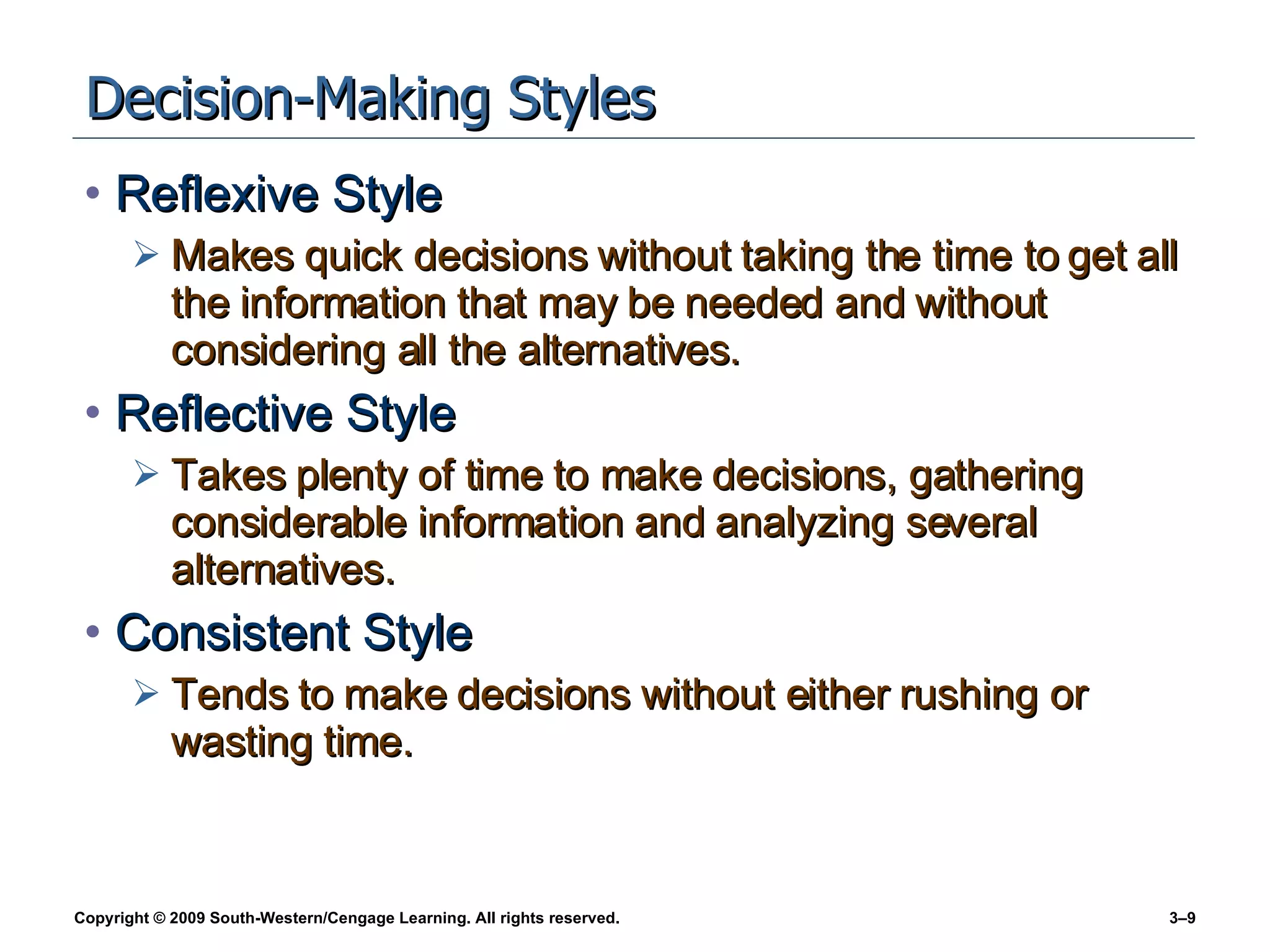 Decision-Making Styles

• Reflexive Style

➢ Makes quick decisions without taking the time to get all the information that may be needed and without considering all the alternatives.

• Reflective Style

➢ Takes plenty of time to make decisions, gathering considerable information and analyzing several alternatives.

• Consistent Style

➢ Tends to make decisions without either rushing or wasting time.

Copyright © 2009 South-Western/Cengage Learning. All rights reserved.

3–9